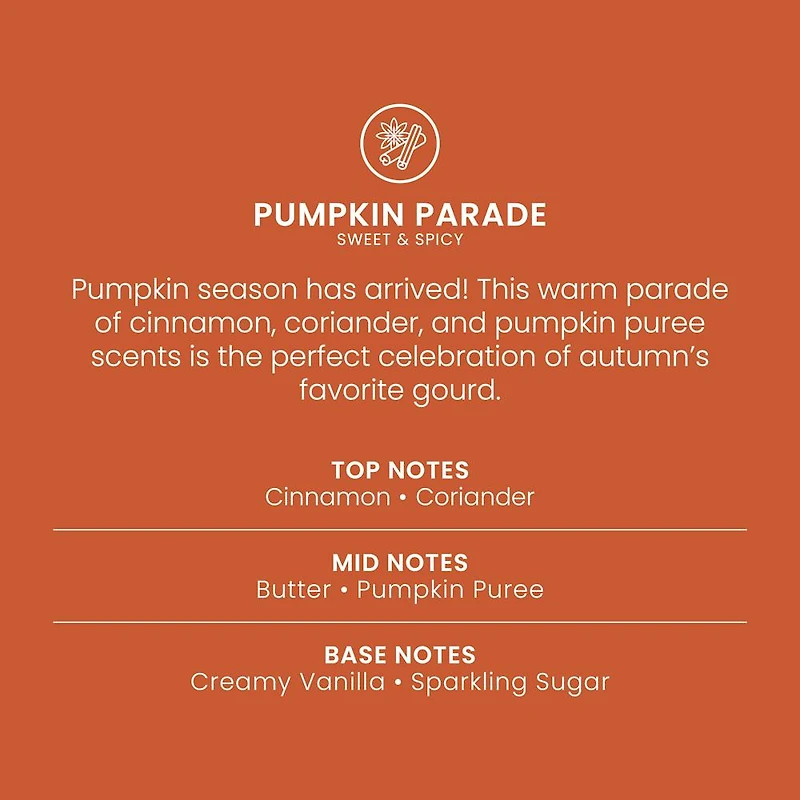 PUMPKIN PARADE
SWEET & SPICY

Pumpkin season has arrived! This warm parade of cinnamon, coriander, and pumpkin puree scents is the perfect celebration of autumn's favorite gourd.

TOP NOTES
Cinnamon • Coriander

MID NOTES
Butter • Pumpkin Puree

BASE NOTES
Creamy Vanilla • Sparkling Sugar